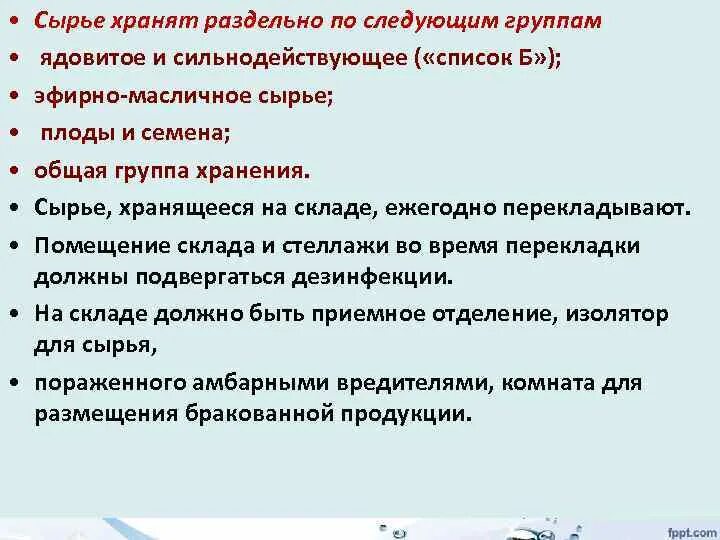 • Сырье хранят раздельно по следующим группам
• ядовитое и сильнодействующее («список Б»);
• эфирно-масличное сырье;
• плоды и семена;
• общая группа хранения.
• Сырье, хранящееся на складе, ежегодно перекладывают.
• Помещение склада и стеллажи во время перекладки должны подвергаться дезинфекции.
• На складе должно быть приемное отделение, изолятор для сырья,
• пораженного амбарными вредителями, комната для размещения бракованной продукции.

fppt.com